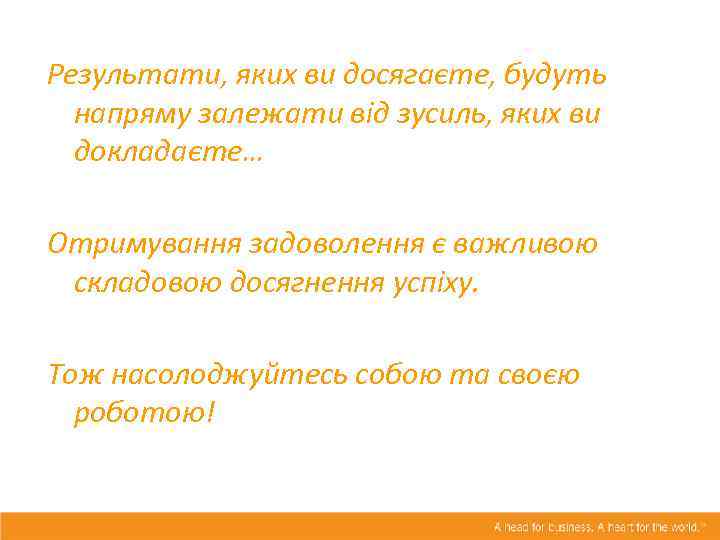 Результати, яких ви досягаєте, будуть напряму залежати від зусиль, яких ви докладаєте…

Отримування задоволення є важливою складовою досягнення успіху.

Тож насолоджуйтесь собою та своєю роботою!

A head for business. A heart for the world.™